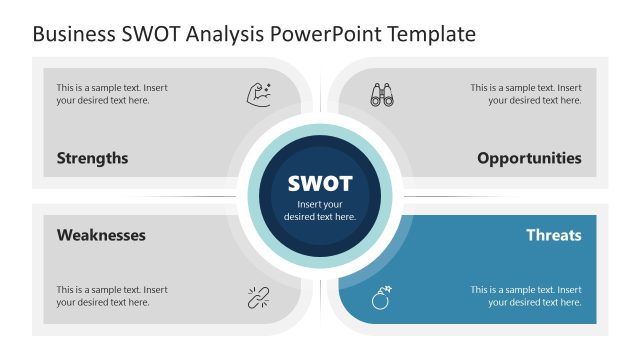 Business SWOT Analysis PowerPoint Template

This is a sample text. Insert your desired text here.

Strengths

This is a sample text. Insert your desired text here.

Opportunities

SWOT
Insert your desired text here.

Weaknesses

This is a sample text. Insert your desired text here.

Threats

This is a sample text. Insert your desired text here.